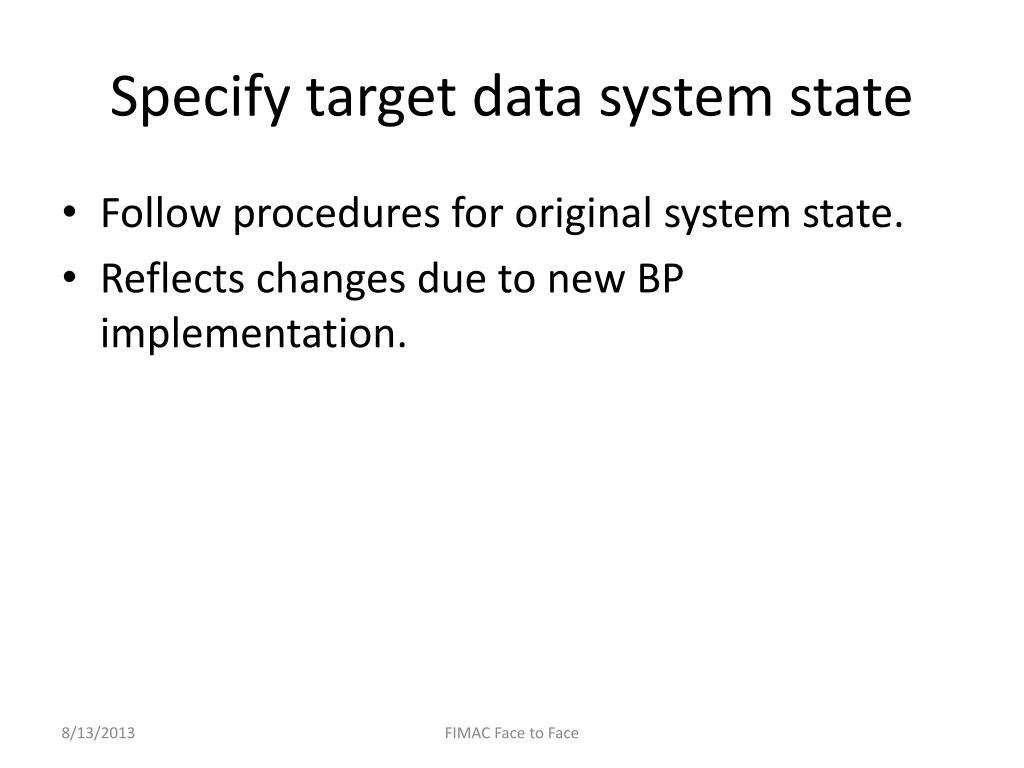 Specify target data system state

• Follow procedures for original system state.
• Reflects changes due to new BP implementation.

8/13/2013

FIMAC Face to Face